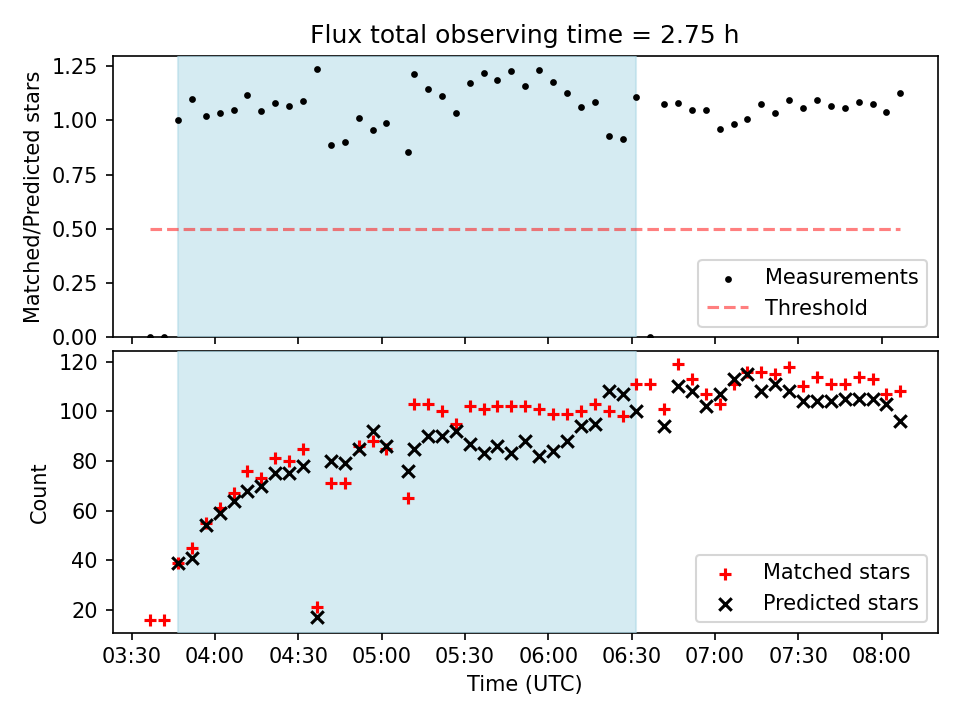 Flux total observing time = 2.75 h

Matched/Predicted stars

1.25
1.00
0.75
0.50
0.25
0.00

Measurements
Threshold

Count

120
100
80
60
40
20

Matched stars
Predicted stars

03:30 04:00 04:30 05:00 05:30 06:00 06:30 07:00 07:30 08:00

Time (UTC)